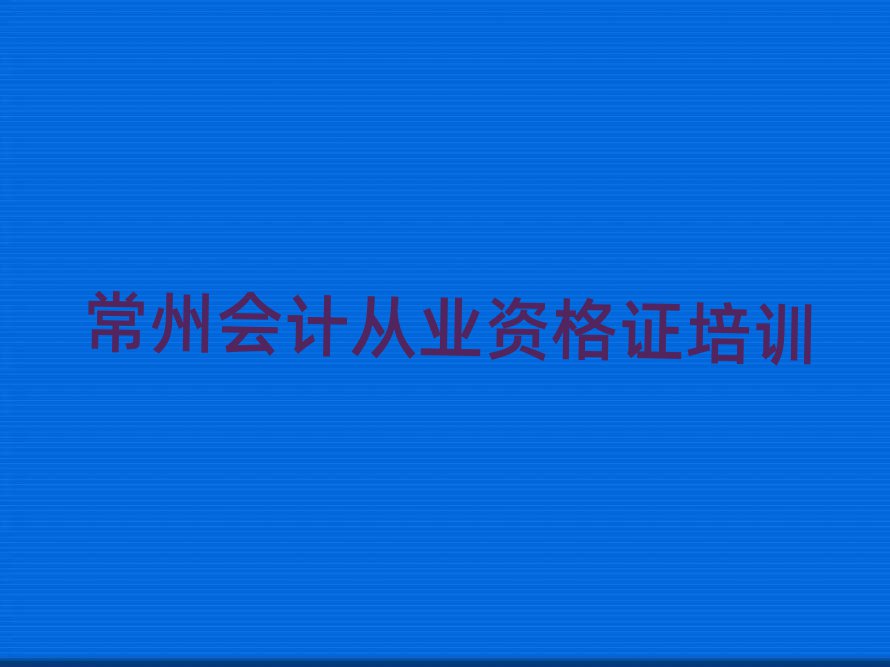 常州会计从业资格证培训